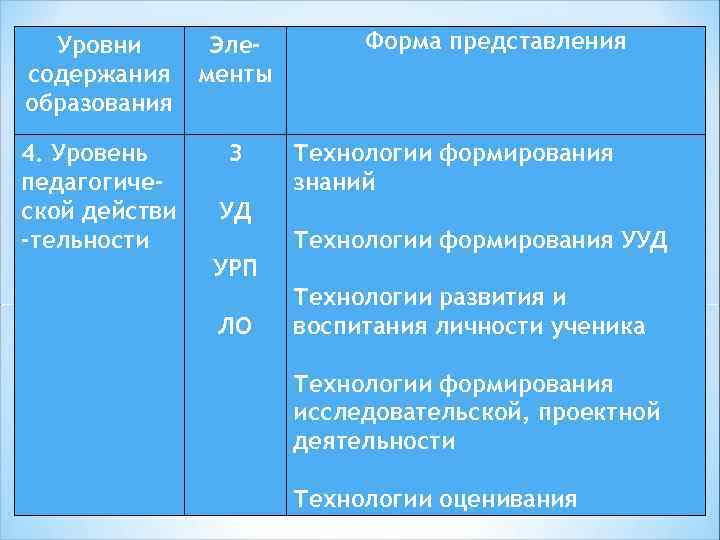 | Уровни содержания образования | Элементы | Форма представления |
|---|---|---|
| 4. Уровень педагогической действи-тельности | З<br><br>УД<br><br>УРП<br><br>ЛО | Технологии формирования знаний<br><br>Технологии формирования УУД<br><br>Технологии развития и воспитания личности ученика<br><br>Технологии формирования исследовательской, проектной деятельности<br><br>Технологии оценивания |